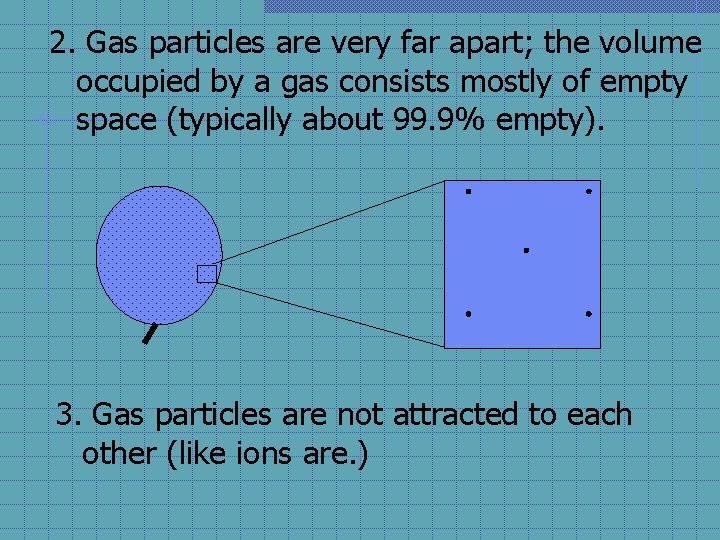 2. Gas particles are very far apart; the volume occupied by a gas consists mostly of empty space (typically about 99.9% empty).

3. Gas particles are not attracted to each other (like ions are.)